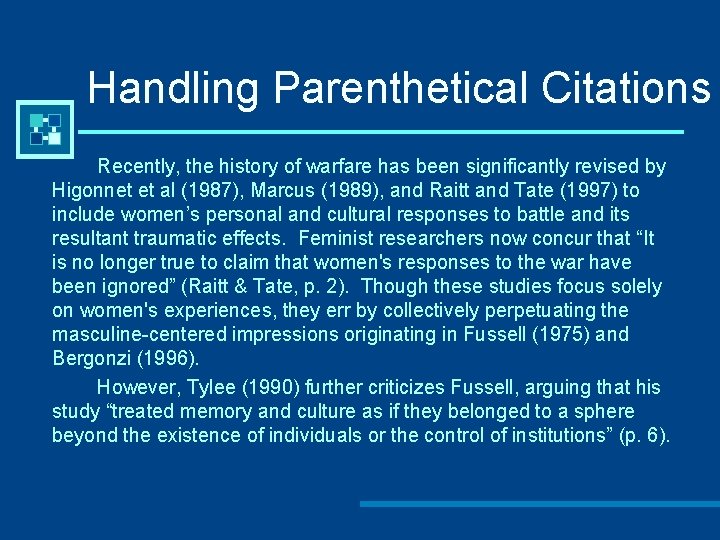 Handling Parenthetical Citations

Recently, the history of warfare has been significantly revised by Higonnet et al (1987), Marcus (1989), and Raitt and Tate (1997) to include women’s personal and cultural responses to battle and its resultant traumatic effects. Feminist researchers now concur that “It is no longer true to claim that women's responses to the war have been ignored” (Raitt & Tate, p. 2). Though these studies focus solely on women's experiences, they err by collectively perpetuating the masculine-centered impressions originating in Fussell (1975) and Bergonzi (1996).

However, Tylee (1990) further criticizes Fussell, arguing that his study “treated memory and culture as if they belonged to a sphere beyond the existence of individuals or the control of institutions” (p. 6).